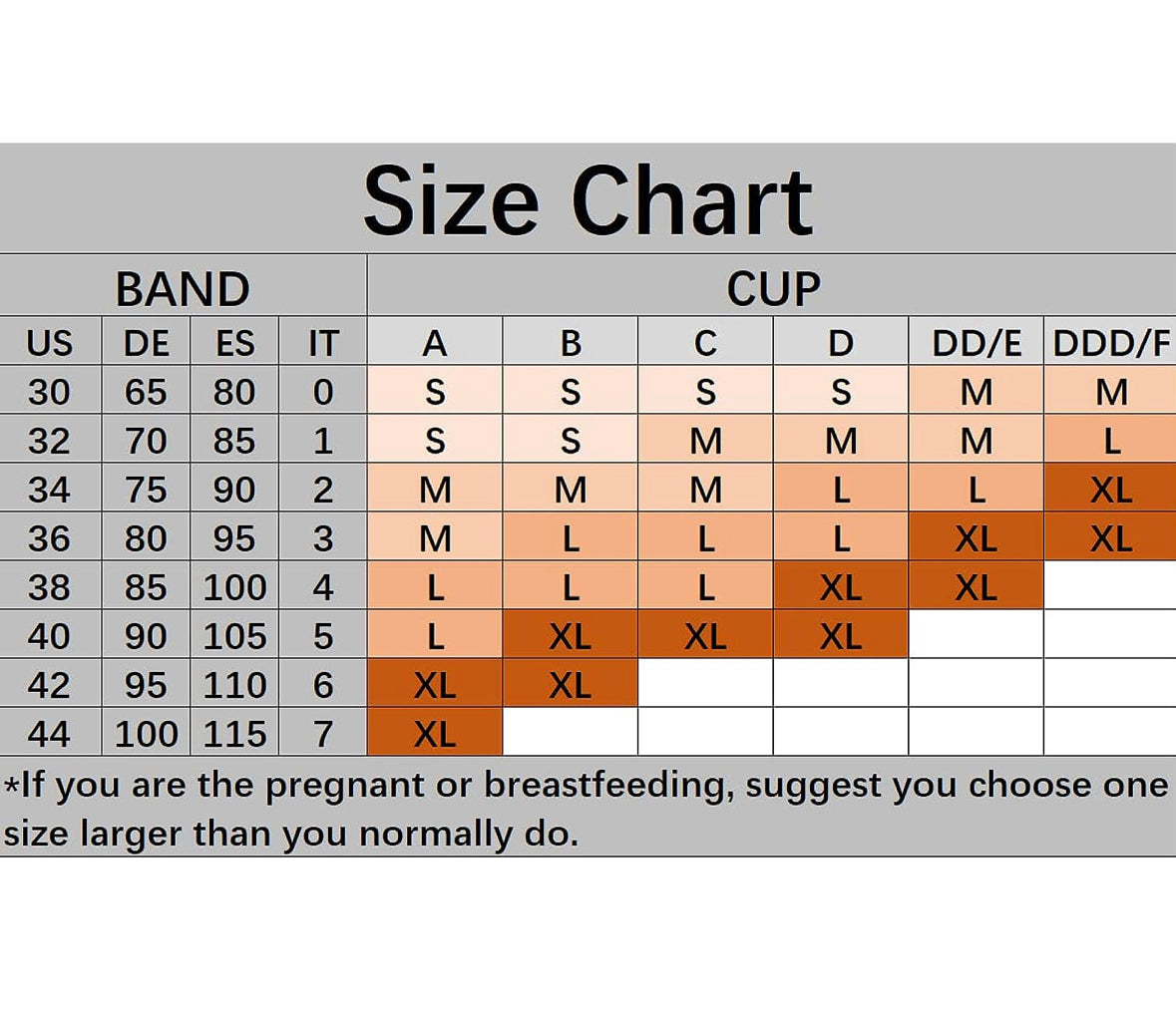 Size Chart

| BAND | | | | CUP | | | | | |
|---|---|---|---|---|---|---|---|---|---|
| US | DE | ES | IT | A | B | C | D | DD/E | DDD/F |
| 30 | 65 | 80 | 0 | S | S | S | S | M | M |
| 32 | 70 | 85 | 1 | S | S | M | M | M | L |
| 34 | 75 | 90 | 2 | M | M | M | L | L | XL |
| 36 | 80 | 95 | 3 | M | L | L | L | XL | XL |
| 38 | 85 | 100 | 4 | L | L | L | XL | XL | |
| 40 | 90 | 105 | 5 | L | XL | XL | XL | | |
| 42 | 95 | 110 | 6 | XL | XL | | | | |
| 44 | 100 | 115 | 7 | XL | | | | | |

*If you are the pregnant or breastfeeding, suggest you choose one size larger than you normally do.